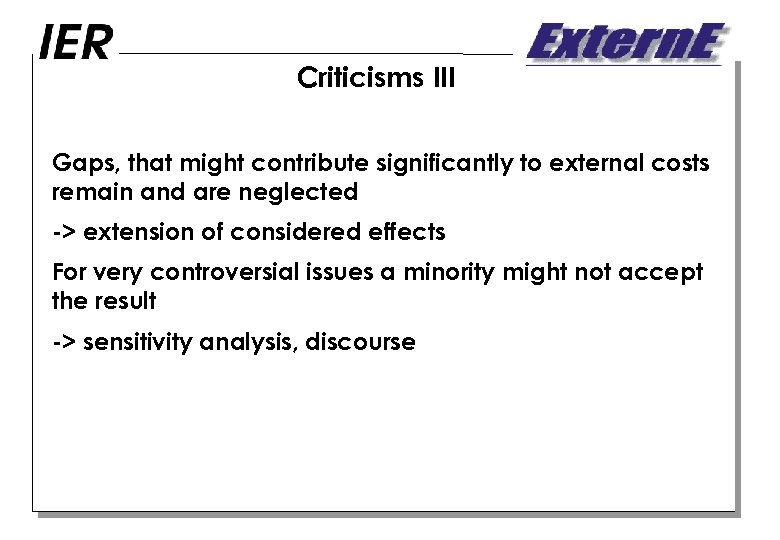 IER

ExternE

Criticisms III

Gaps, that might contribute significantly to external costs remain and are neglected

-> extension of considered effects

For very controversial issues a minority might not accept the result

-> sensitivity analysis, discourse